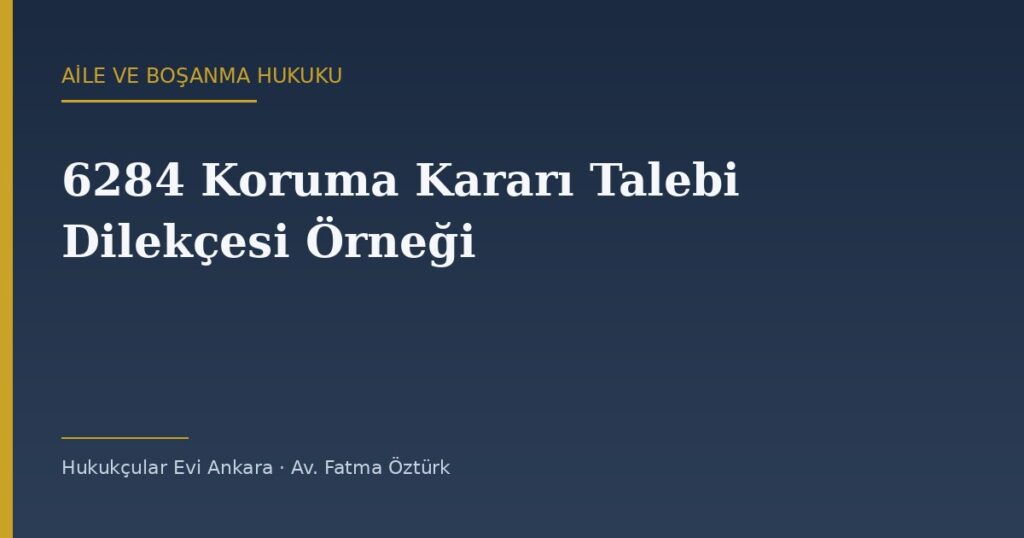 AİLE VE BOŞANMA HUKUKU

6284 Koruma Kararı Talebi Dilekçesi Örneği

Hukukçular Evi Ankara · Av. Fatma Öztürk